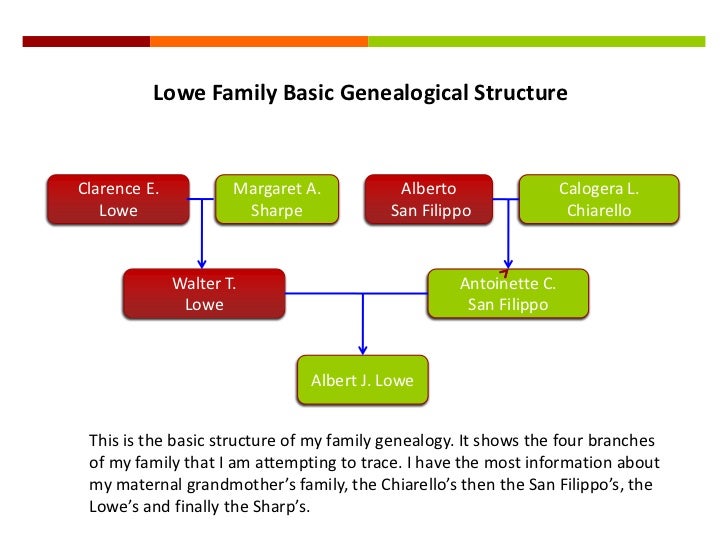 Lowe Family Basic Genealogical Structure

Clarence E. Lowe

Margaret A. Sharpe

Alberto San Filippo

Calogera L. Chiarello

Walter T. Lowe

Antoinette C. San Filippo

Albert J. Lowe

This is the basic structure of my family genealogy. It shows the four branches of my family that I am attempting to trace. I have the most information about my maternal grandmother's family, the Chiarello's then the San Filippo's, the Lowe's and finally the Sharp's.